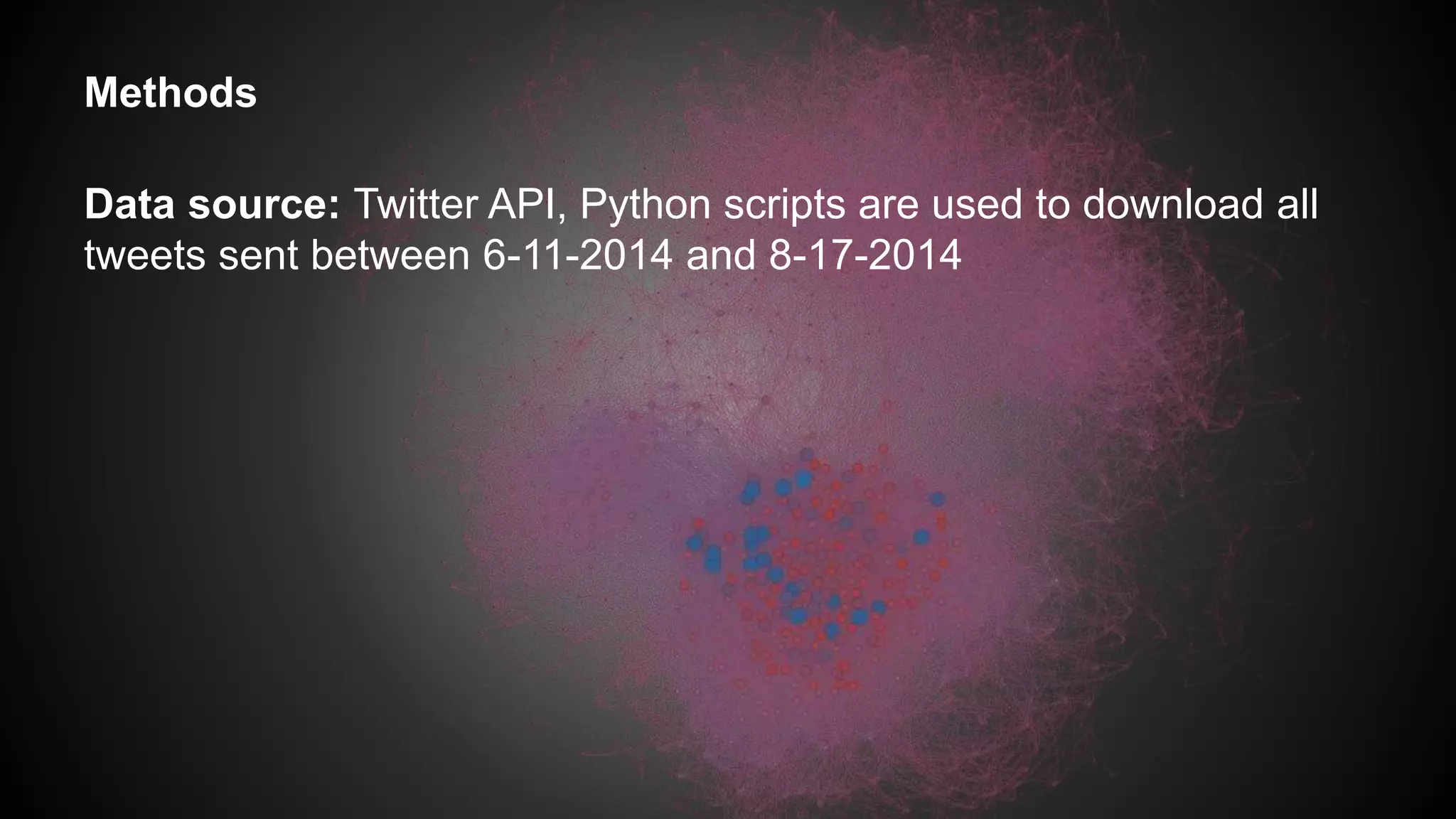 Methods

Data source: Twitter API, Python scripts are used to download all tweets sent between 6-11-2014 and 8-17-2014